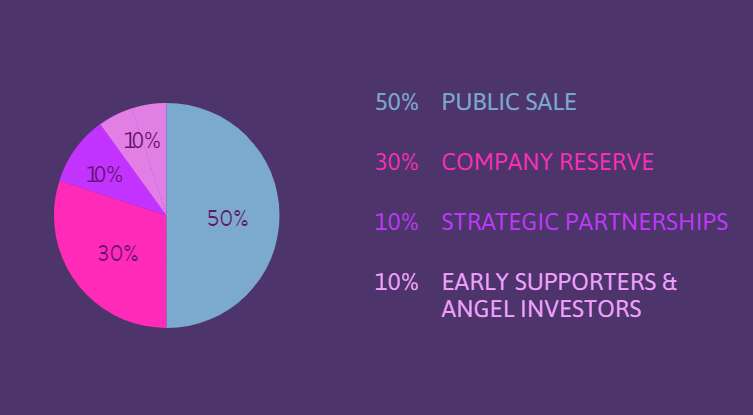 10%
10%
50%
30%

50% PUBLIC SALE

30% COMPANY RESERVE

10% STRATEGIC PARTNERSHIPS

10% EARLY SUPPORTERS & ANGEL INVESTORS